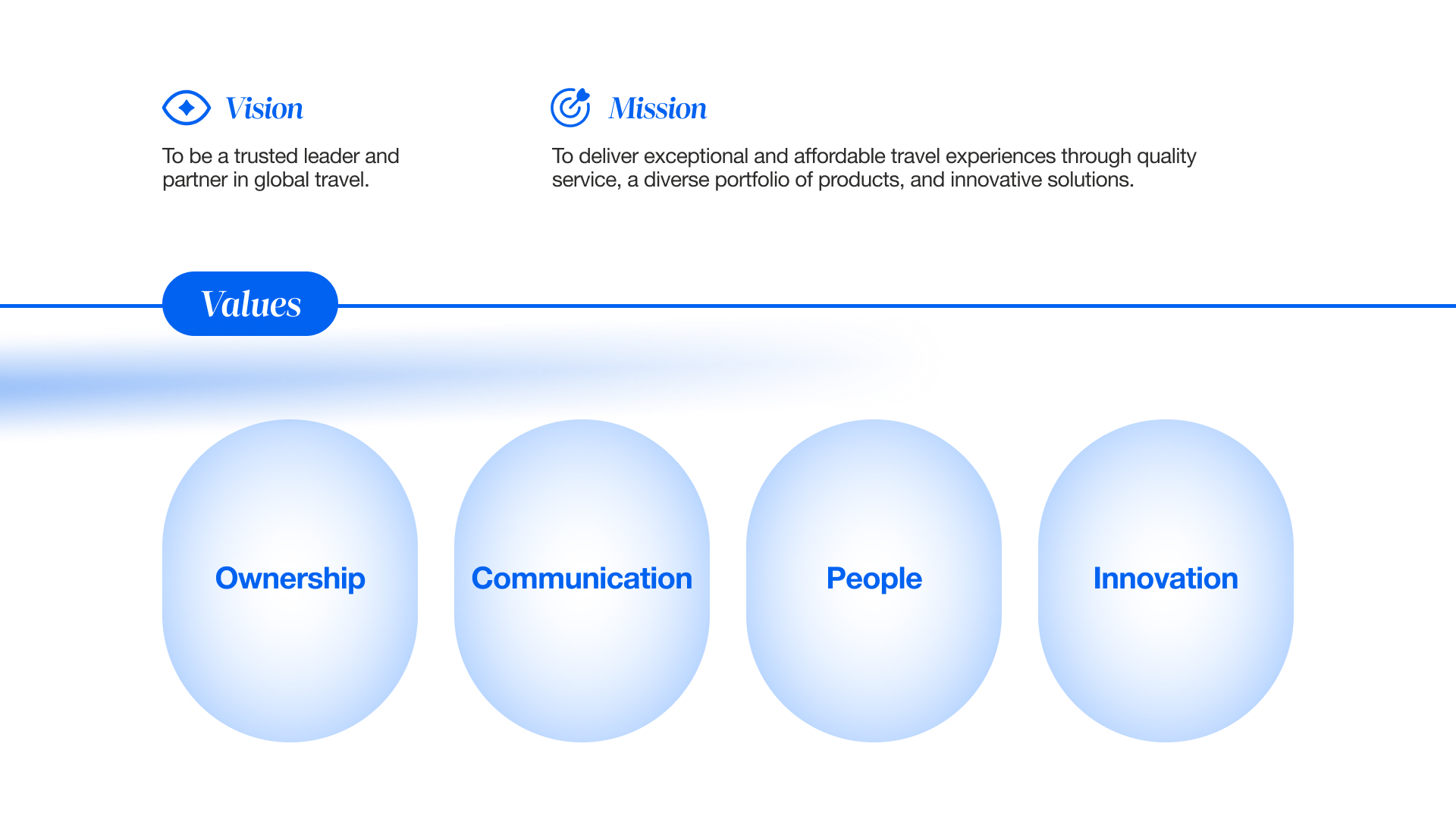 Vision

To be a trusted leader and partner in global travel.

Mission

To deliver exceptional and affordable travel experiences through quality service, a diverse portfolio of products, and innovative solutions.

Values

Ownership

Communication

People

Innovation